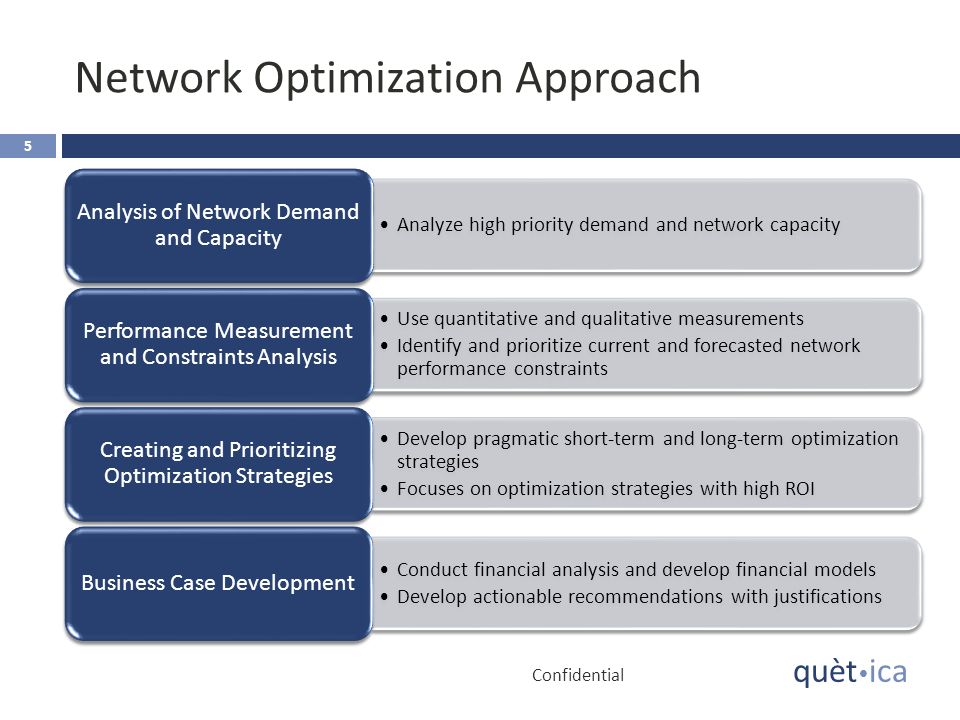 Network Optimization Approach

5

Analysis of Network Demand and Capacity

• Analyze high priority demand and network capacity

Performance Measurement and Constraints Analysis

• Use quantitative and qualitative measurements
• Identify and prioritize current and forecasted network performance constraints

Creating and Prioritizing Optimization Strategies

• Develop pragmatic short-term and long-term optimization strategies
• Focuses on optimization strategies with high ROI

Business Case Development

• Conduct financial analysis and develop financial models
• Develop actionable recommendations with justifications

Confidential

quèt•ica